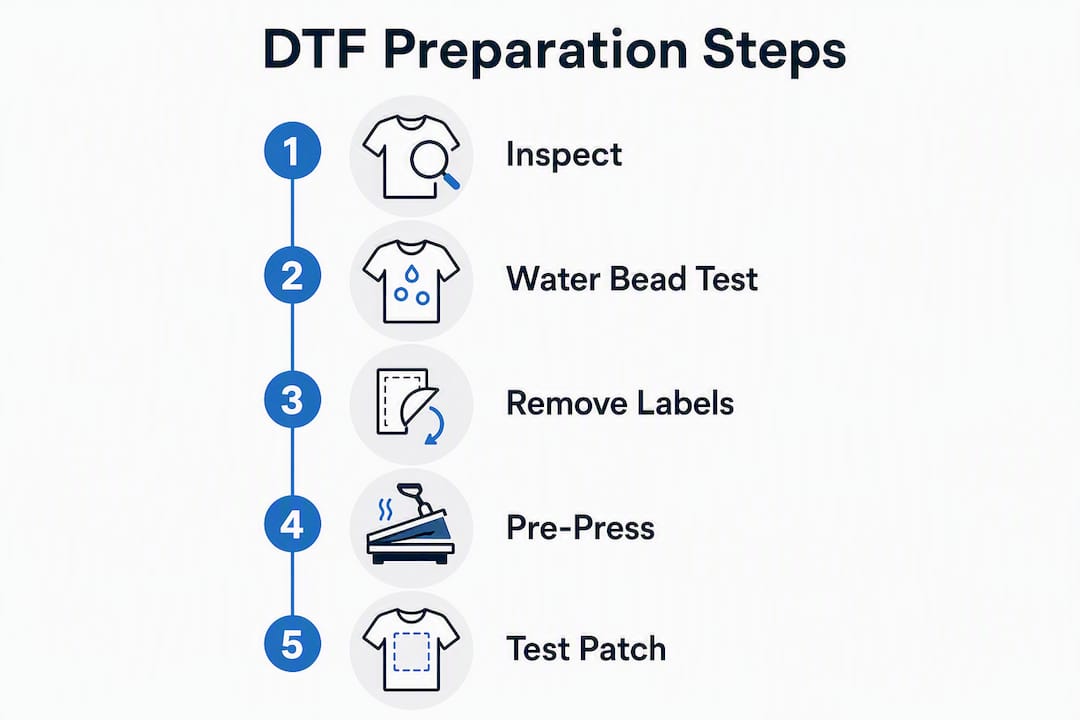 DTF Preparation Steps

1 Inspect

2 Water Bead Test

3 Remove Labels

4 Pre-Press

5 Test Patch